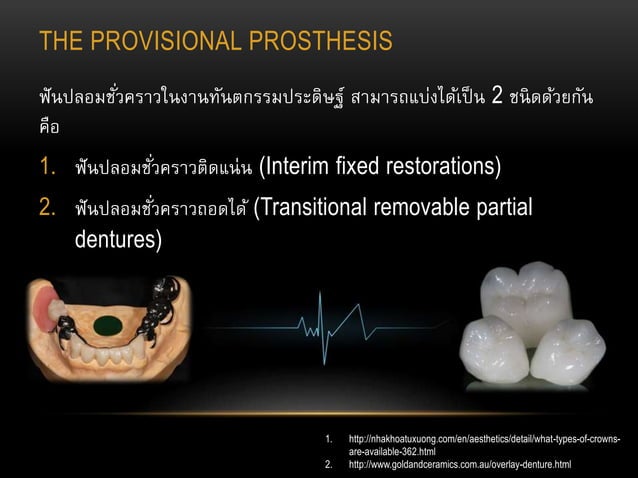 THE PROVISIONAL PROSTHESIS

ฟันปลอมชั่วคราวในงานทันตกรรมประดิษฐ์ สามารถแบ่งได้เป็น 2 ชนิดด้วยกัน คือ

1. ฟันปลอมชั่วคราวติดแน่น (Interim fixed restorations)
2. ฟันปลอมชั่วคราวถอดได้ (Transitional removable partial dentures)

1. http://nhakhoatuxuong.com/en/aesthetics/detail/what-types-of-crowns-are-available-362.html
2. http://www.goldandceramics.com.au/overlay-denture.html